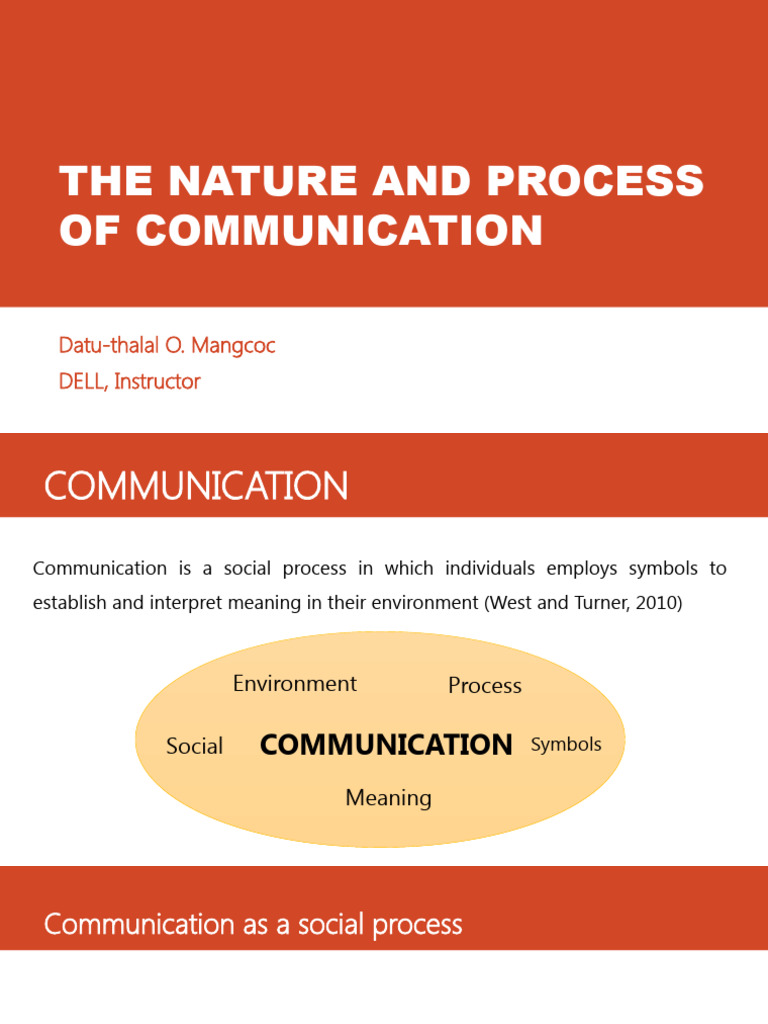 THE NATURE AND PROCESS OF COMMUNICATION

Datu-thalal O. Mangcoc
DELL, Instructor

COMMUNICATION

Communication is a social process in which individuals employs symbols to establish and interpret meaning in their environment (West and Turner, 2010)

Environment
Process
Social
COMMUNICATION
Symbols
Meaning

Communication as a social process